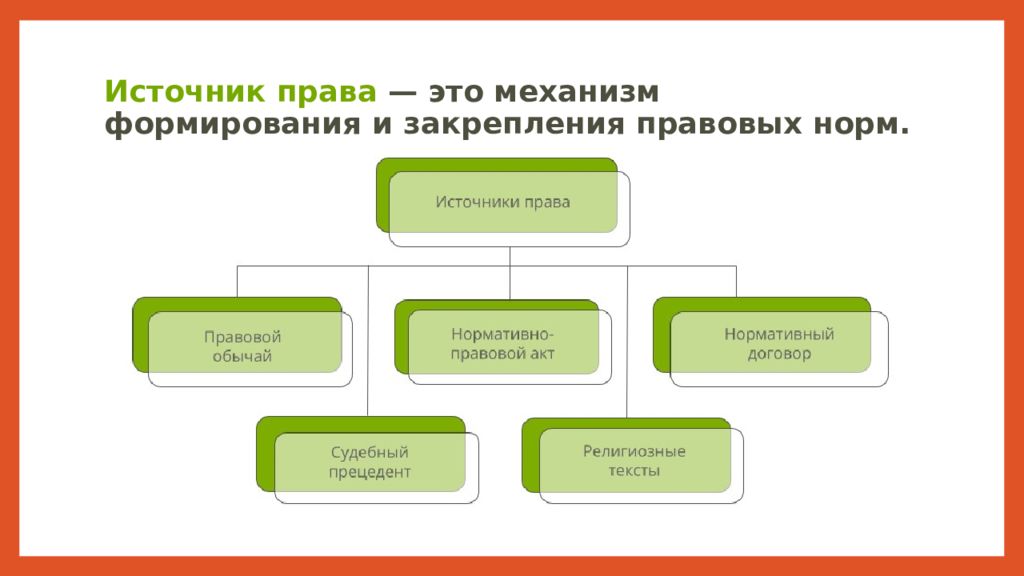 Источник права — это механизм формирования и закрепления правовых норм.

Источники права

Правовой обычай

Нормативно-правовой акт

Нормативный договор

Судебный прецедент

Религиозные тексты